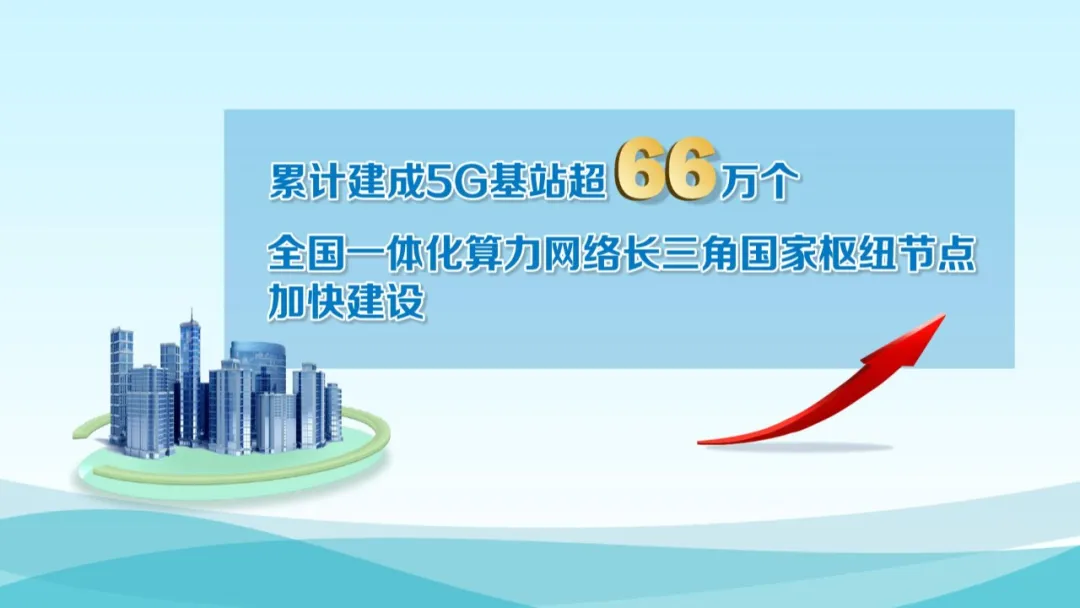 累计建成5G基站超66万个

全国一体化算力网络长三角国家枢纽节点加快建设